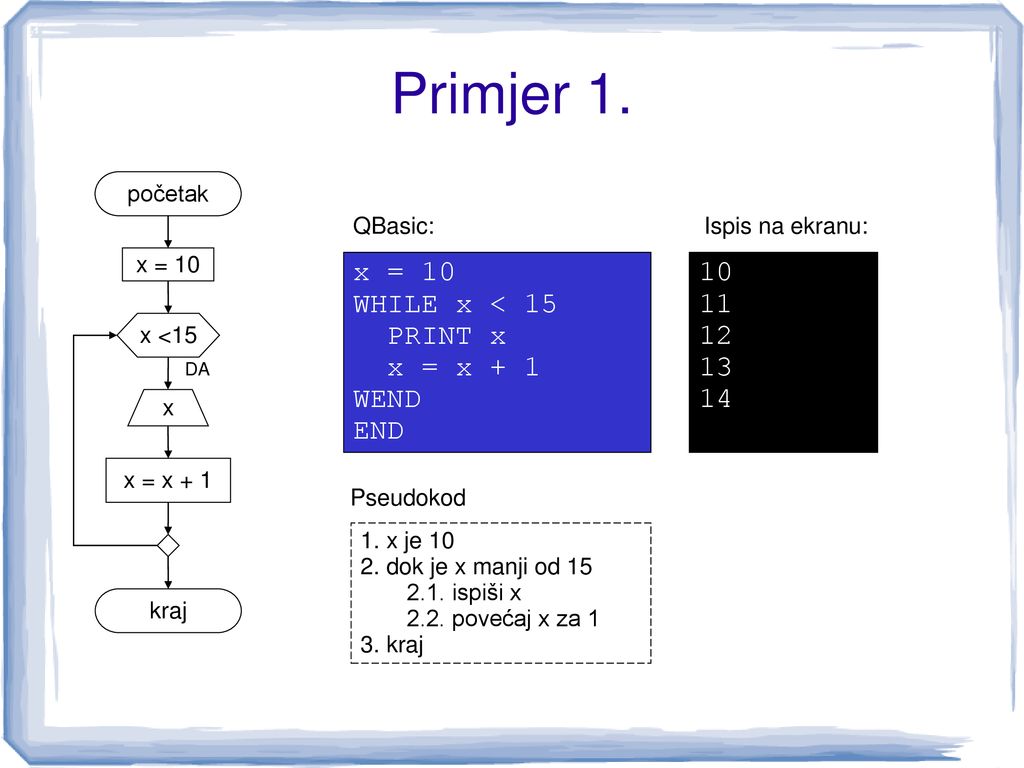 Primjer 1.

početak

x = 10

x <15

DA

x

x = x + 1

kraj

QBasic:

x = 10
WHILE x < 15
  PRINT x
  x = x + 1
WEND
END

Ispis na ekranu:

10
11
12
13
14

Pseudokod

1. x je 10
2. dok je x manji od 15
2.1. ispiši x
2.2. povećaj x za 1
3. kraj